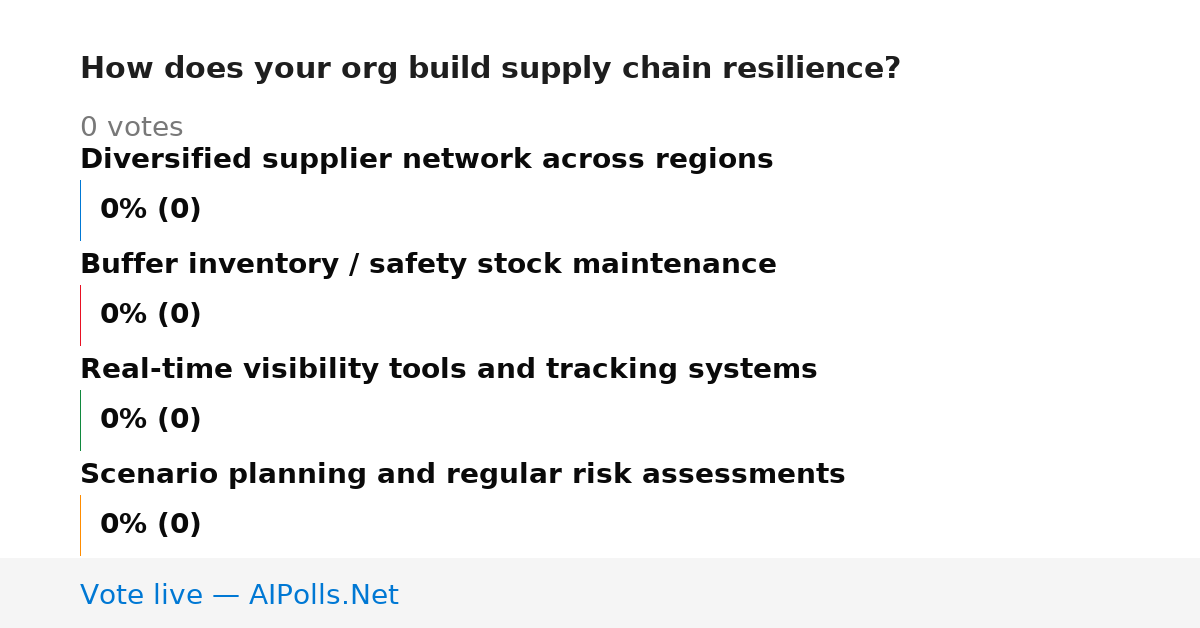 How does your org build supply chain resilience?

0 votes

Diversified supplier network across regions

0% (0)

Buffer inventory / safety stock maintenance

0% (0)

Real-time visibility tools and tracking systems

0% (0)

Scenario planning and regular risk assessments

0% (0)

Vote live — AIPolls.Net